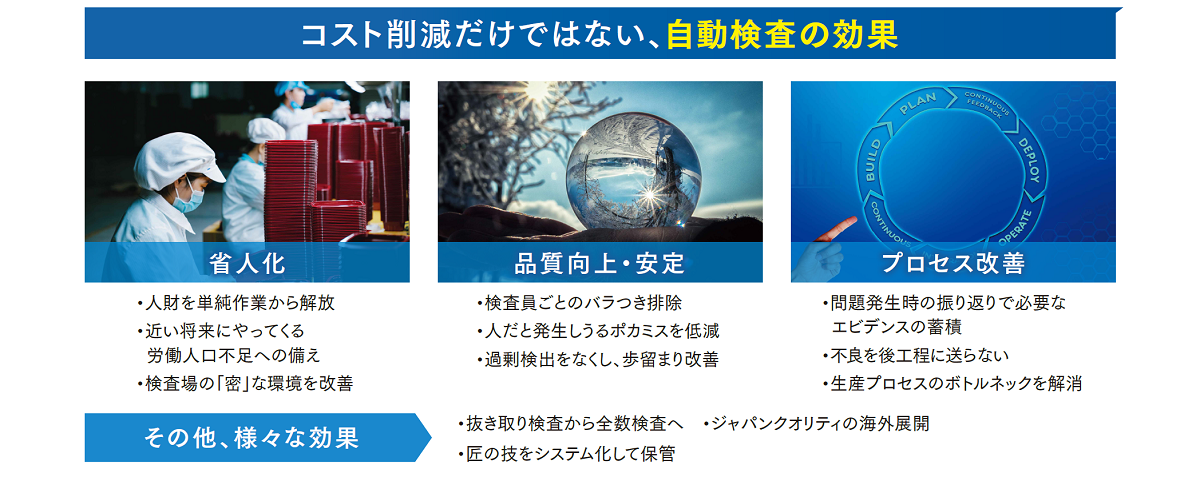 コスト削減だけではない、自動検査の効果

省人化

・人財を単純作業から解放
・近い将来にやってくる労働人口不足への備え
・検査場の「密」な環境を改善

品質向上・安定

・検査員ごとのバラつき排除
・人だと発生しうるポカミスを低減
・過剰検出をなくし、歩留まり改善

PLAN CONTINUOUS FEEDBACK DEPLOY OPERATE CONTINUOUS BUILD

プロセス改善

・問題発生時の振り返りで必要なエビデンスの蓄積
・不良を後工程に送らない
・生産プロセスのボトルネックを解消

その他、様々な効果

・抜き取り検査から全数検査へ
・ジャパンクオリティの海外展開
・匠の技をシステム化して保管